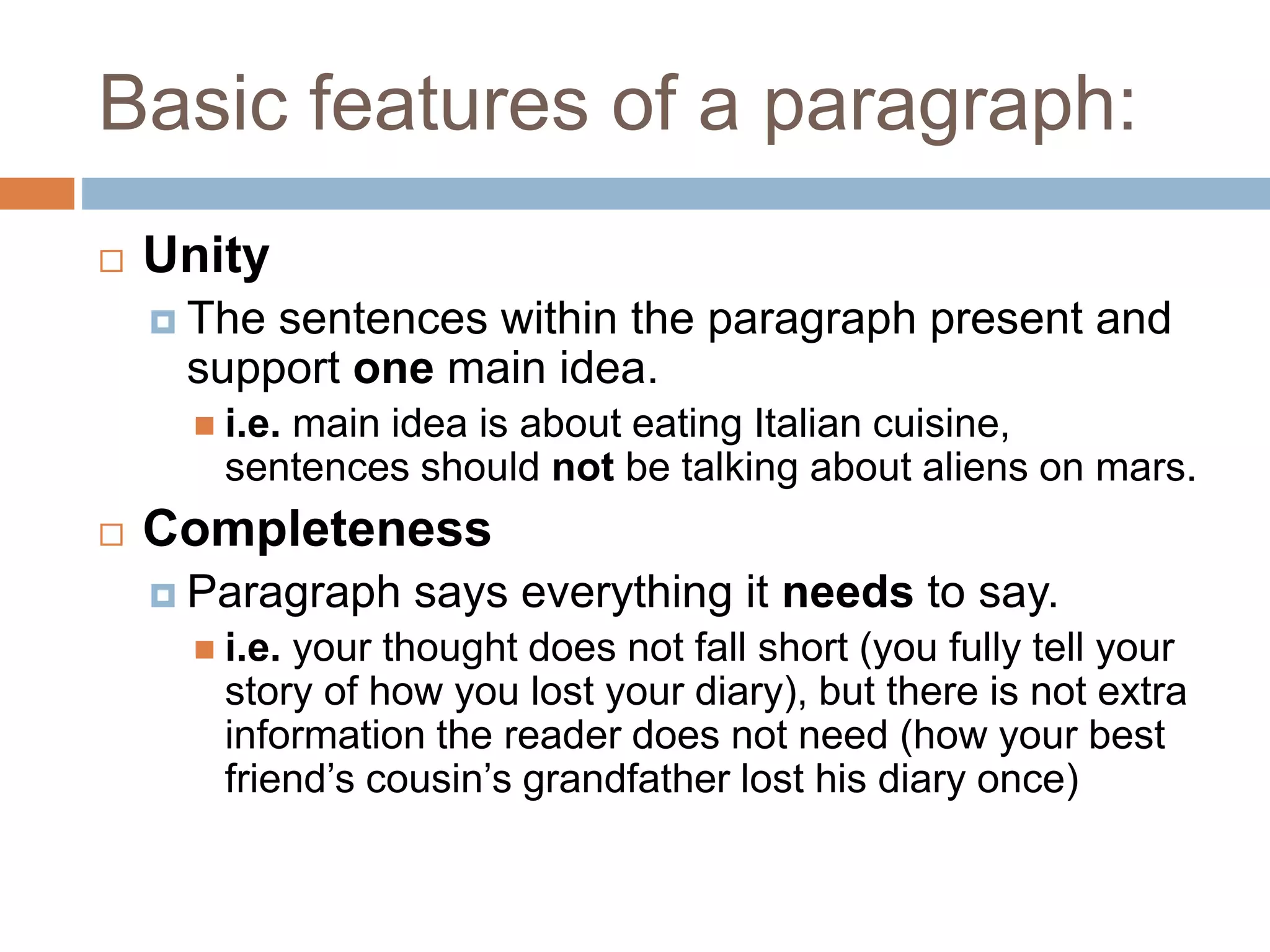 Basic features of a paragraph:

Unity

The sentences within the paragraph present and support one main idea.

i.e. main idea is about eating Italian cuisine, sentences should not be talking about aliens on mars.

Completeness

Paragraph says everything it needs to say.

i.e. your thought does not fall short (you fully tell your story of how you lost your diary), but there is not extra information the reader does not need (how your best friend’s cousin’s grandfather lost his diary once)